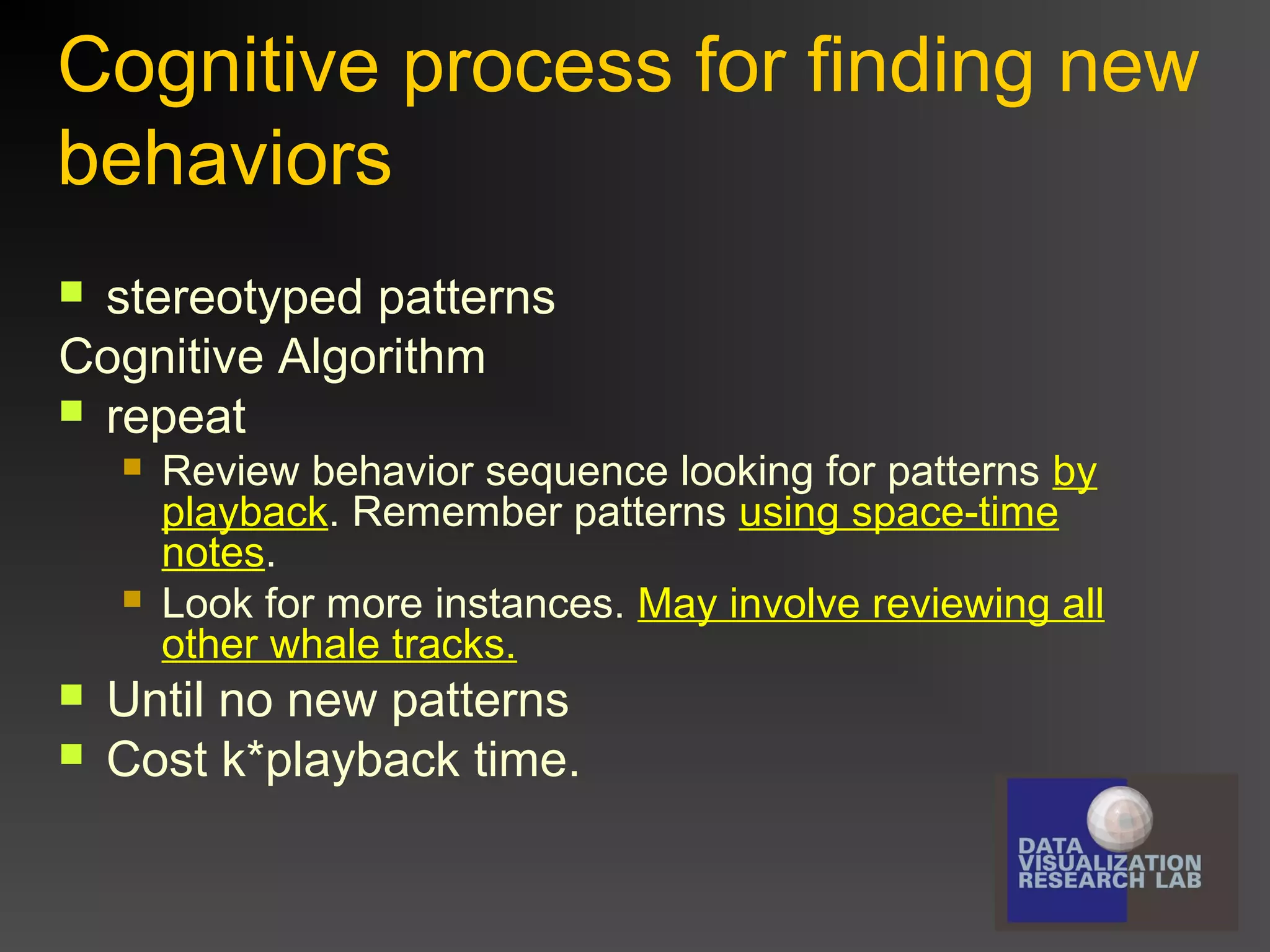 Cognitive process for finding new behaviors

- stereotyped patterns

Cognitive Algorithm

- repeat
  - Review behavior sequence looking for patterns by playback. Remember patterns using space-time notes.
  - Look for more instances. May involve reviewing all other whale tracks.
- Until no new patterns
- Cost k*playback time.

DATA VISUALIZATION RESEARCH LAB